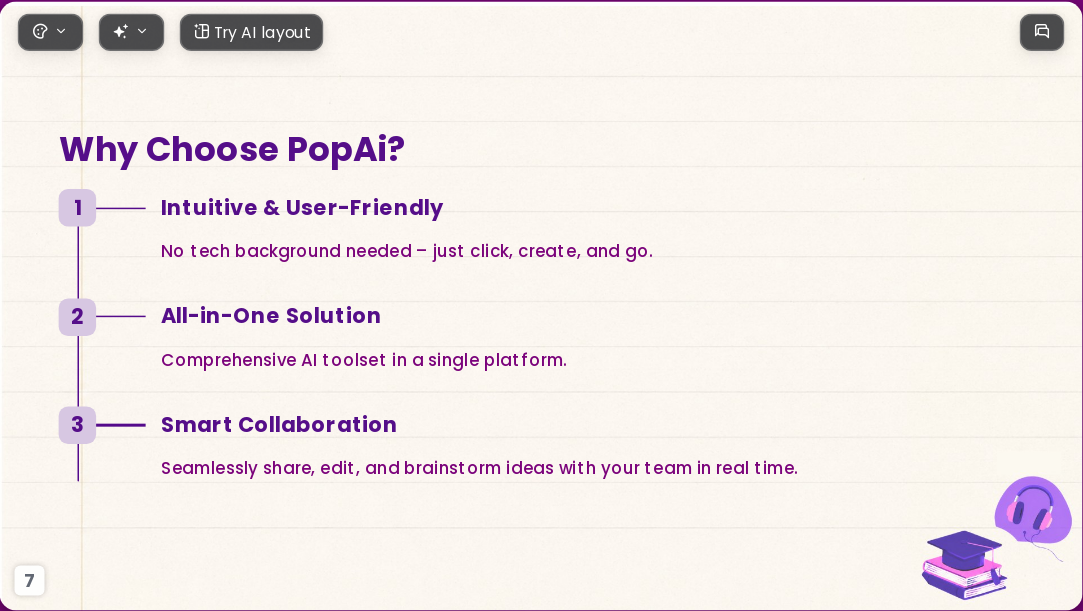 Try AI layout

Why Choose PopAi?

1

Intuitive & User-Friendly

No tech background needed – just click, create, and go.

2

All-in-One Solution

Comprehensive AI toolset in a single platform.

3

Smart Collaboration

Seamlessly share, edit, and brainstorm ideas with your team in real time.

7